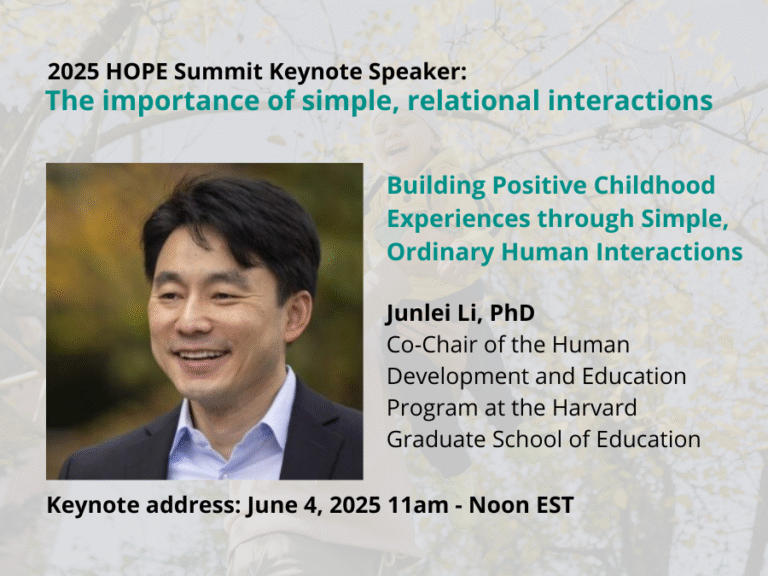 2025 HOPE Summit Keynote Speaker:
The importance of simple, relational interactions

Building Positive Childhood Experiences through Simple, Ordinary Human Interactions

Junlei Li, PhD
Co-Chair of the Human Development and Education Program at the Harvard Graduate School of Education

Keynote address: June 4, 2025 11am - Noon EST